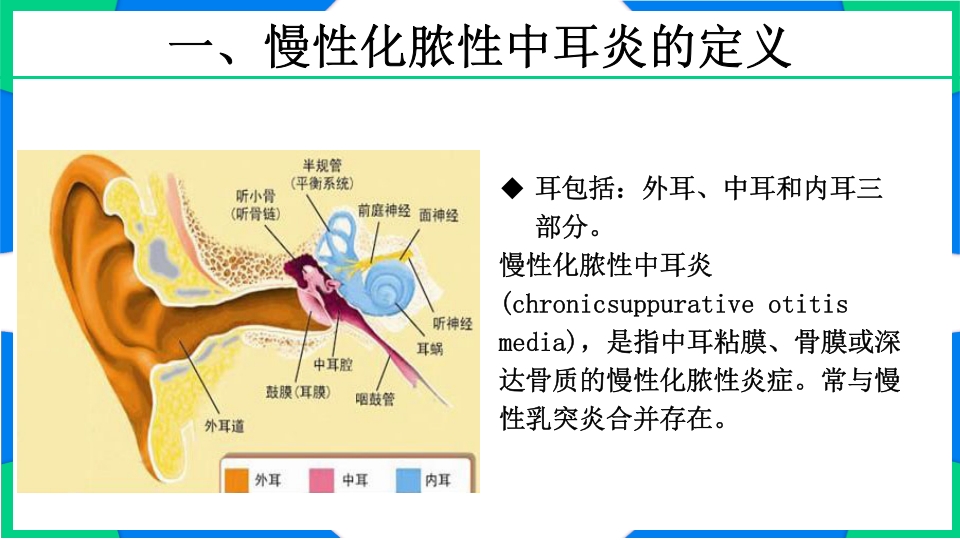 一、慢性化脓性中耳炎的定义

半规管
(平衡系统)
听小骨
(听骨链)
前庭神经
面神经
听神经
耳蜗
中耳腔
鼓膜(耳膜)
咽鼓管
外耳道

外耳
中耳
内耳

◆ 耳包括：外耳、中耳和内耳三部分。

慢性化脓性中耳炎(chronicsuppurative otitis media)，是指中耳粘膜、骨膜或深达骨质的慢性化脓性炎症。常与慢性乳突炎合并存在。